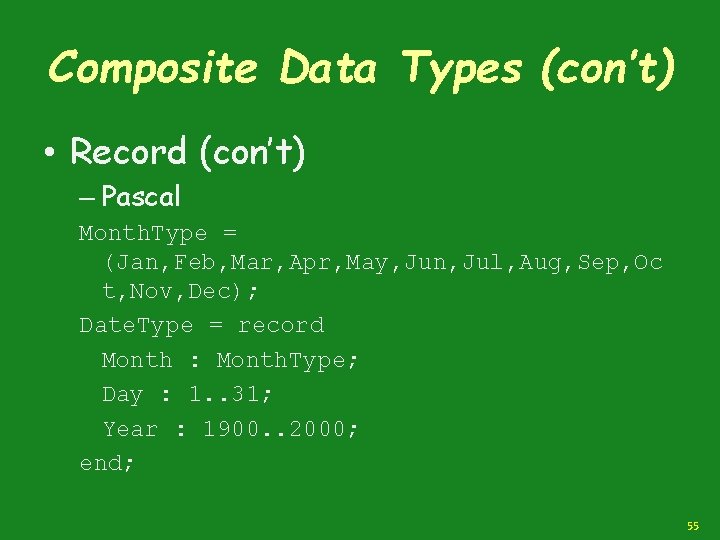 Composite Data Types (con't)

• Record (con't)

– Pascal

MonthType = (Jan,Feb,Mar,Apr,May,Jun,Jul,Aug,Sep,Oct,Nov,Dec);

DateType = record

Month : MonthType;

Day : 1..31;

Year : 1900..2000;

end;

55